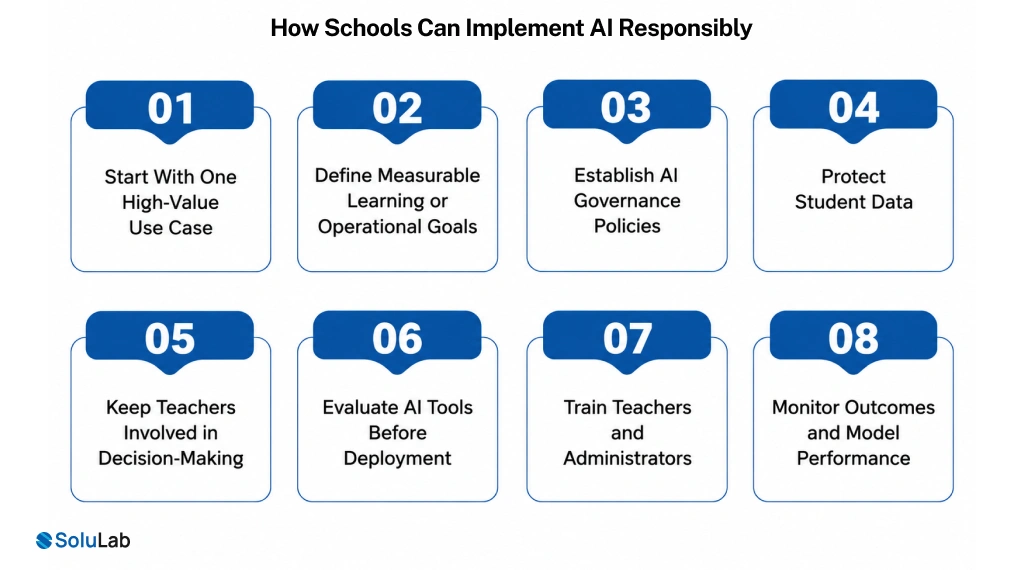 How Schools Can Implement AI Responsibly

01
Start With One High-Value Use Case

02
Define Measurable Learning or Operational Goals

03
Establish AI Governance Policies

04
Protect Student Data

05
Keep Teachers Involved in Decision-Making

06
Evaluate AI Tools Before Deployment

07
Train Teachers and Administrators

08
Monitor Outcomes and Model Performance

SoluLab